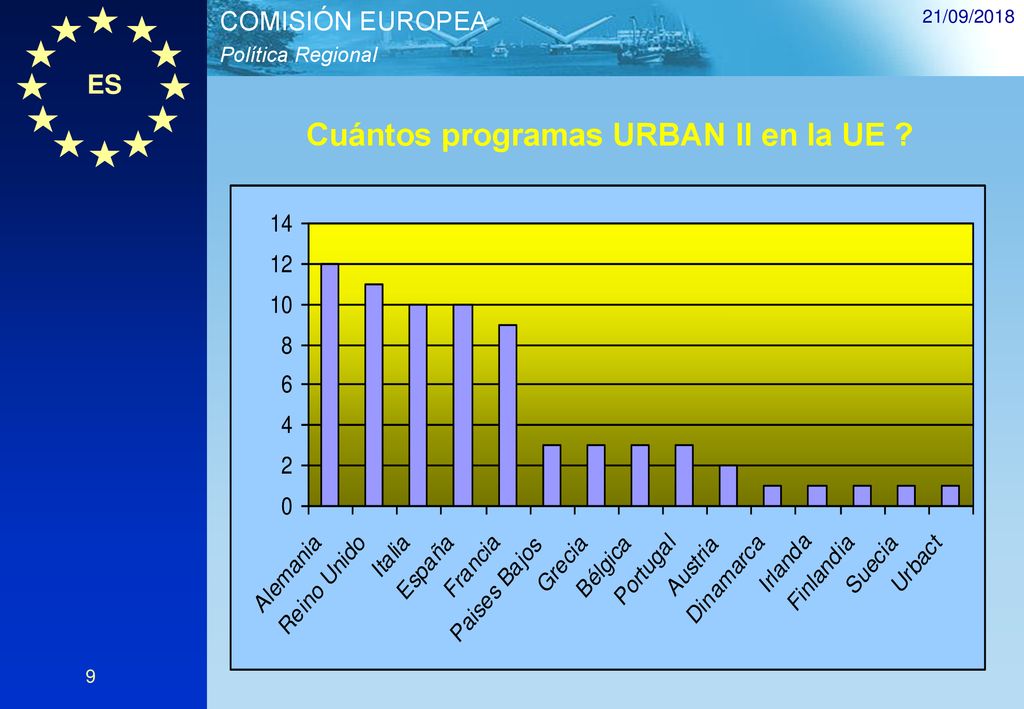 ES

COMISIÓN EUROPEA
Política Regional

21/09/2018

Cuántos programas URBAN II en la UE ?

14
12
10
8
6
4
2
0

Alemania
Reino Unido
Italia
España
Francia
Paises Bajos
Grecia
Bélgica
Portugal
Austria
Dinamarca
Irlanda
Finlandia
Suecia
Urbact

9